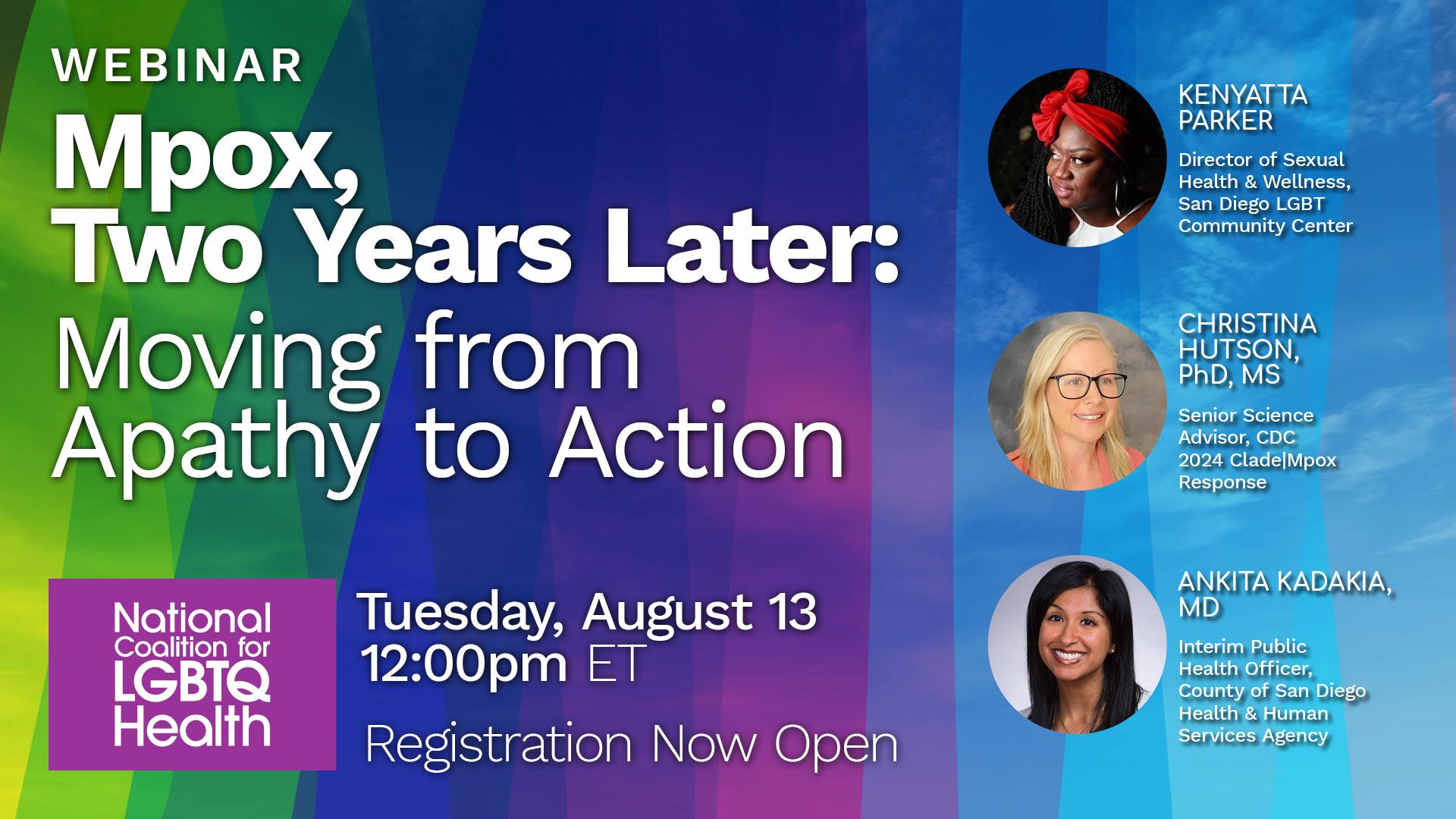 WEBINAR

Mpox, Two Years Later: Moving from Apathy to Action

National Coalition for LGBTQ Health

Tuesday, August 13
12:00pm ET

Registration Now Open

KENYATTA PARKER

Director of Sexual Health & Wellness, San Diego LGBT Community Center

CHRISTINA HUTSON, PhD, MS

Senior Science Advisor, CDC 2024 Clade|Mpox Response

ANKITA KADAKIA, MD

Interim Public Health Officer, County of San Diego Health & Human Services Agency